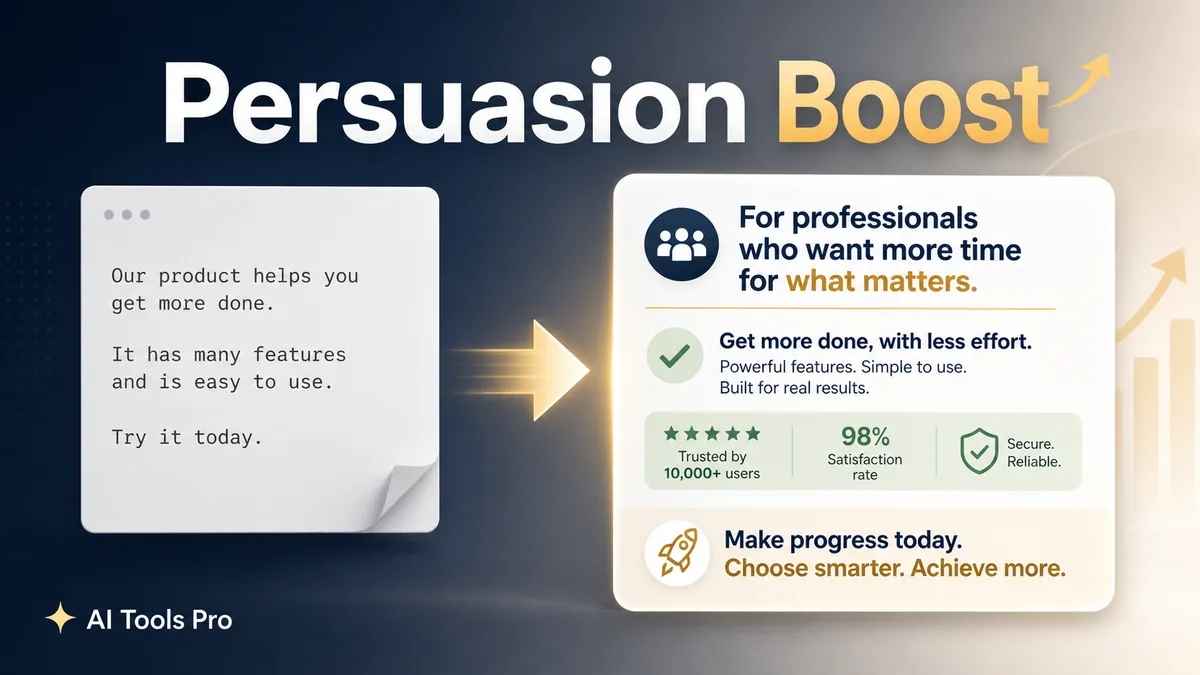 Persuasion Boost

Our product helps you get more done.

It has many features and is easy to use.

Try it today.

For professionals who want more time for what matters.

Get more done, with less effort.
Powerful features. Simple to use.
Built for real results.

★★★★★
Trusted by 10,000+ users

98%
Satisfaction rate

Secure. Reliable.

Make progress today.
Choose smarter. Achieve more.

AI Tools Pro